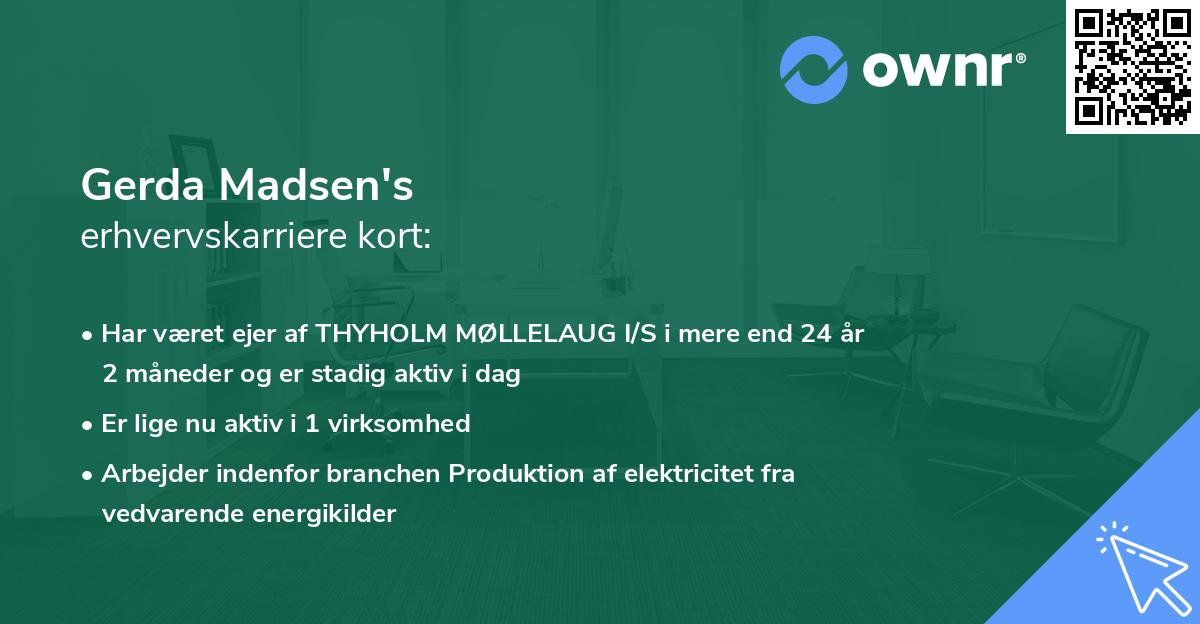 ownr®

Gerda Madsen's
erhvervskarriere kort:

• Har været ejer af THYHOLM MØLLELAUG I/S i mere end 24 år 2 måneder og er stadig aktiv i dag
• Er lige nu aktiv i 1 virksomhed
• Arbejder indenfor branchen Produktion af elektricitet fra vedvarende energikilder